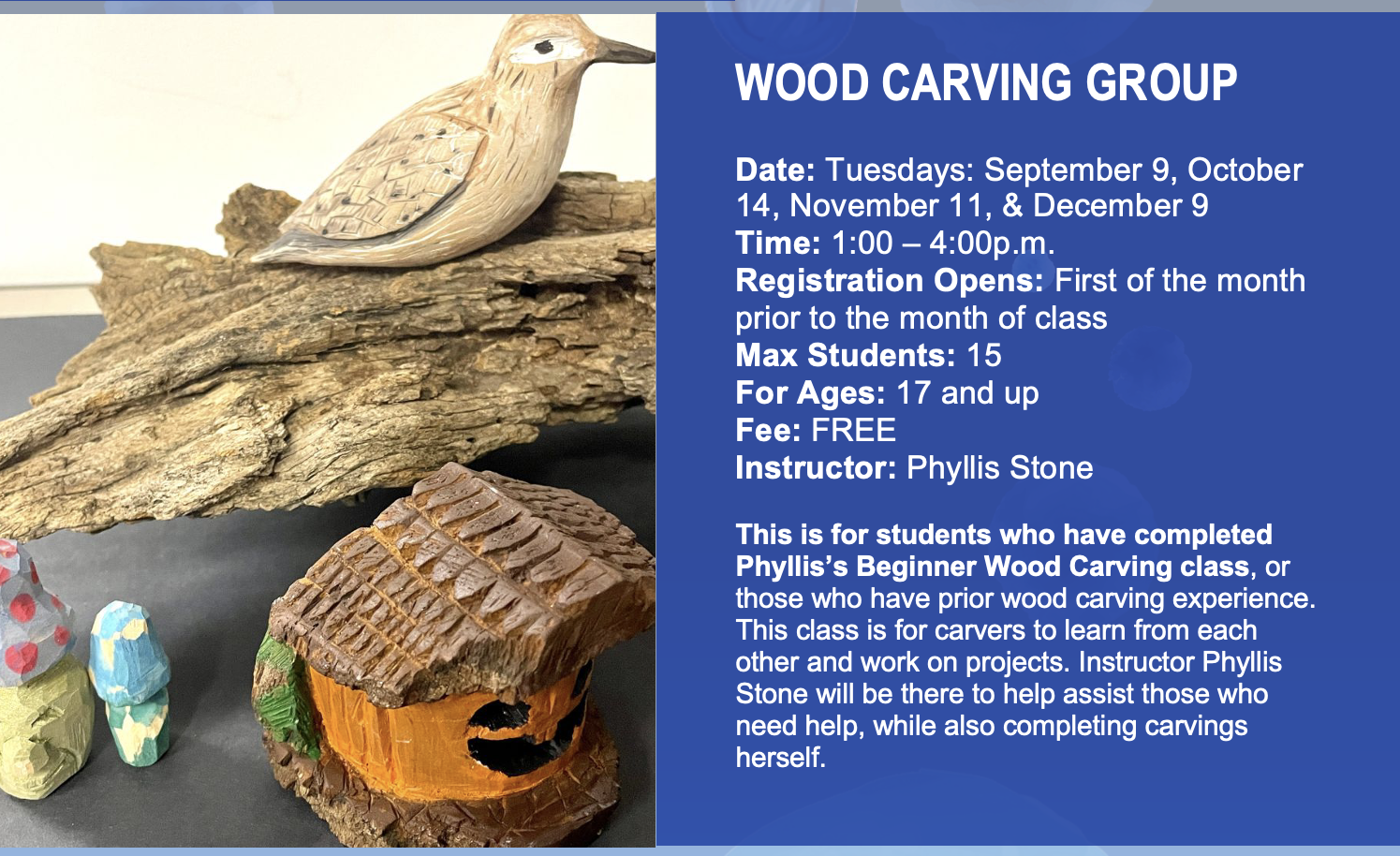 WOOD CARVING GROUP

Date: Tuesdays: September 9, October 14, November 11, & December 9
Time: 1:00 – 4:00p.m.
Registration Opens: First of the month prior to the month of class
Max Students: 15
For Ages: 17 and up
Fee: FREE
Instructor: Phyllis Stone

This is for students who have completed Phyllis's Beginner Wood Carving class, or those who have prior wood carving experience. This class is for carvers to learn from each other and work on projects. Instructor Phyllis Stone will be there to help assist those who need help, while also completing carvings herself.